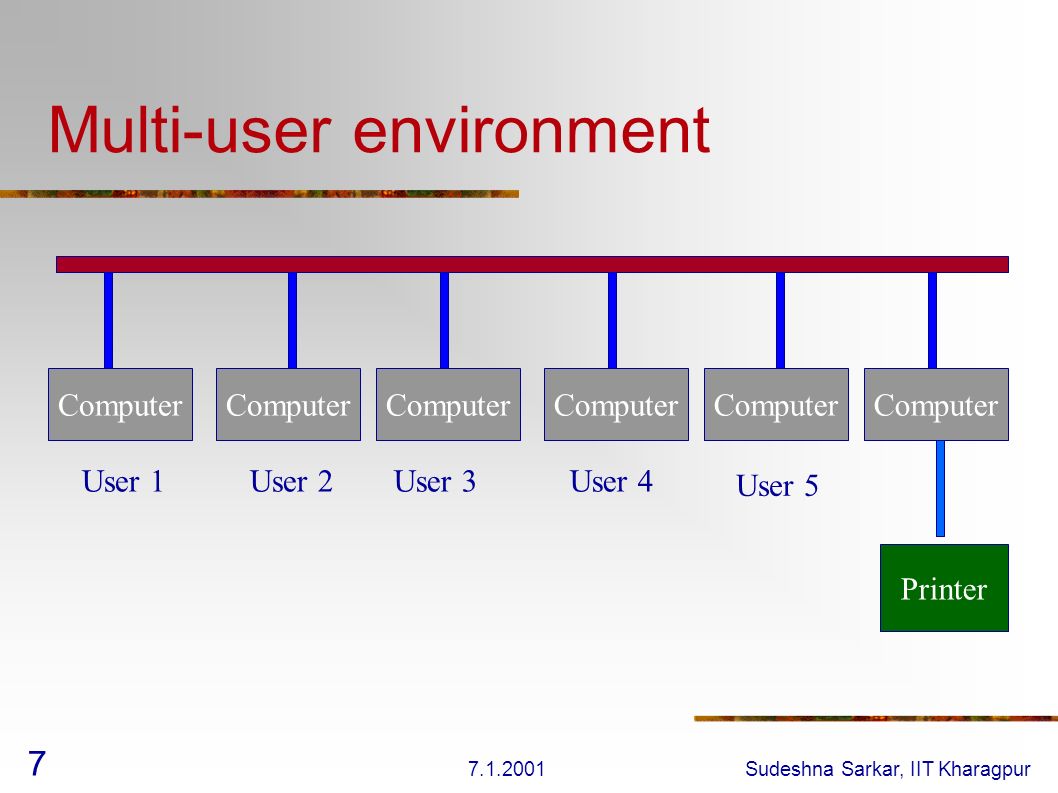 Multi-user environment

Computer Computer Computer Computer Computer Computer

User 1 User 2 User 3 User 4 User 5

Printer

7

7.1.2001

Sudeshna Sarkar, IIT Kharagpur